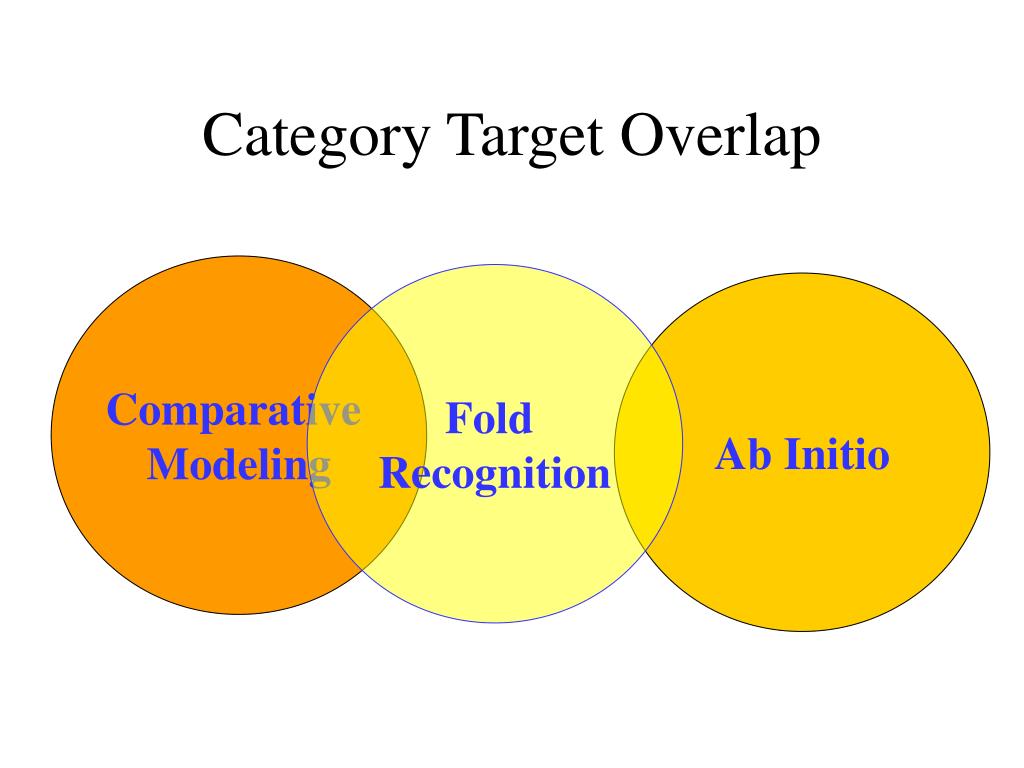 Category Target Overlap

Comparative Modeling

Fold Recognition

Ab Initio